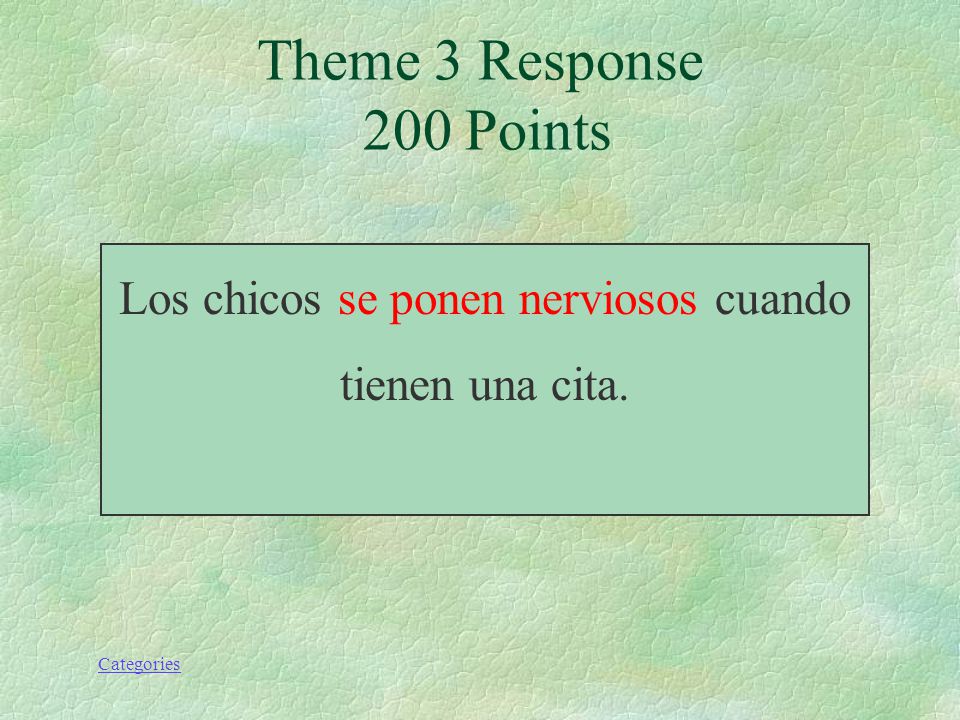 Theme 3 Response
200 Points

Los chicos se ponen nerviosos cuando tienen una cita.

Categories